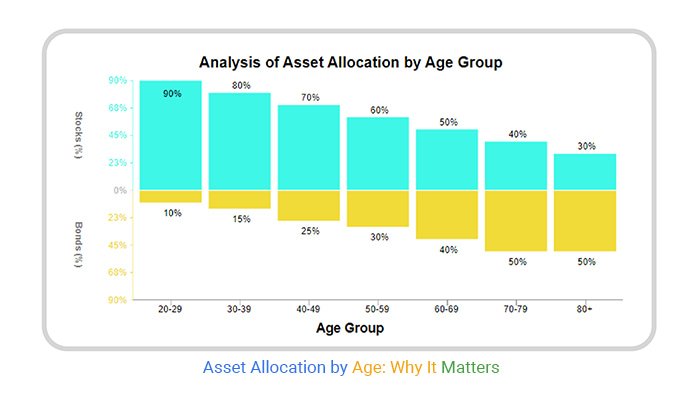 Analysis of Asset Allocation by Age Group

Stocks (%)

Bonds (%)

90%
68%
45%
23%
0%
23%
45%
68%
90%

90%
80%
70%
60%
50%
40%
30%

10%
15%
25%
30%
40%
50%
50%

20-29
30-39
40-49
50-59
60-69
70-79
80+

Age Group

Asset Allocation by Age: Why It Matters